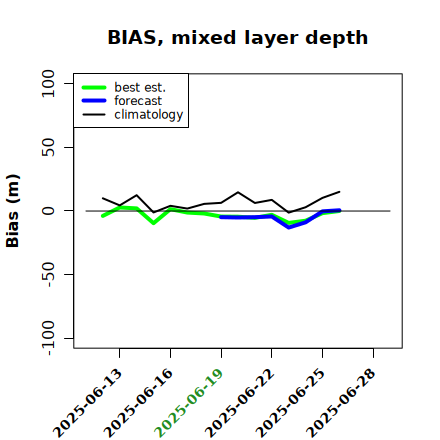 BIAS, mixed layer depth

best est.
forecast
climatology

Bias (m)

100
50
0
-50
-100

2025-06-13
2025-06-16
2025-06-19
2025-06-22
2025-06-25
2025-06-28